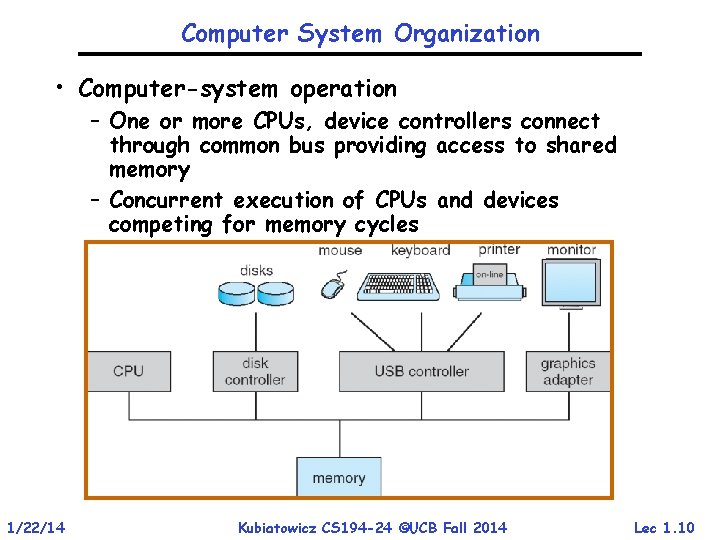 Computer System Organization

• Computer-system operation
– One or more CPUs, device controllers connect through common bus providing access to shared memory
– Concurrent execution of CPUs and devices competing for memory cycles

disks
mouse
keyboard
printer
on-line
monitor
CPU
disk controller
USB controller
graphics adapter
memory

1/22/14
Kubiatowicz CS194-24 ©UCB Fall 2014
Lec 1.10